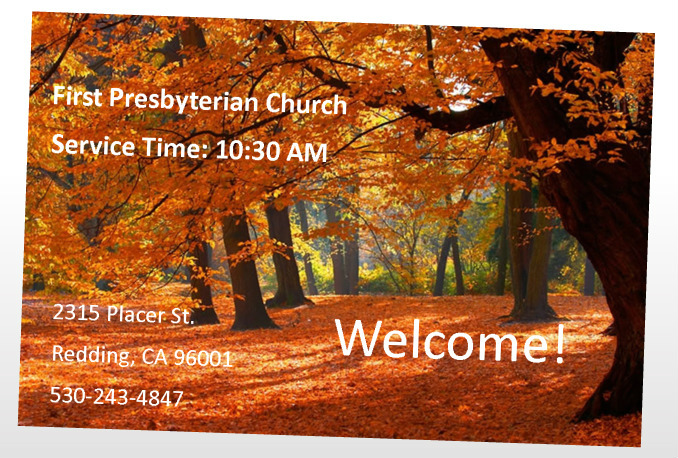 First Presbyterian Church

Service Time: 10:30 AM

2315 Placer St.

Redding, CA 96001

530-243-4847

Welcome!